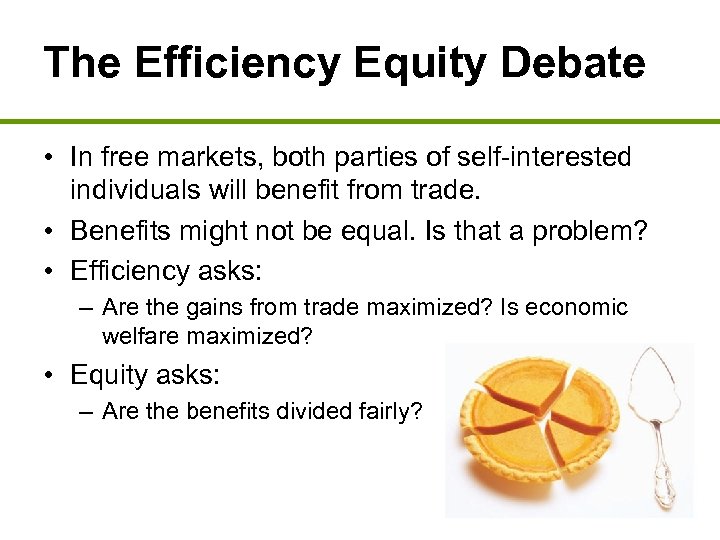 The Efficiency Equity Debate

• In free markets, both parties of self-interested individuals will benefit from trade.
• Benefits might not be equal. Is that a problem?
• Efficiency asks:
– Are the gains from trade maximized? Is economic welfare maximized?
• Equity asks:
– Are the benefits divided fairly?